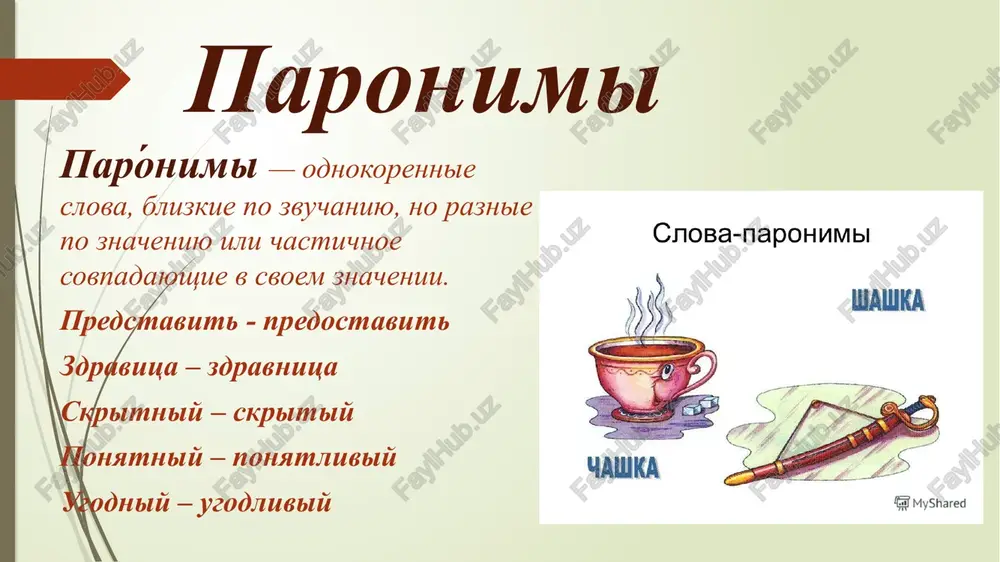 Паронимы

Паро́нимы — однокоренные слова, близкие по звучанию, но разные по значению или частичное совпадающие в своем значении.

Представить - предоставить

Здравица – здравница

Скрытный – скрытый

Понятный – понятливый

Угодный – угодливый

Слова-паронимы

ШАШКА

ЧАШКА

MyShared

FaylHub.uz